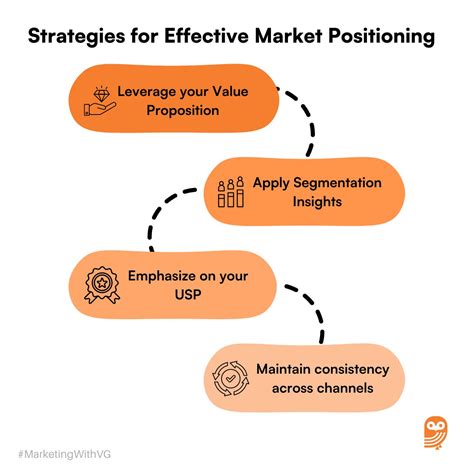 Strategies for Effective Market Positioning

Leverage your Value Proposition

Apply Segmentation Insights

Emphasize on your USP

Maintain consistency across channels

#MarketingWithVG